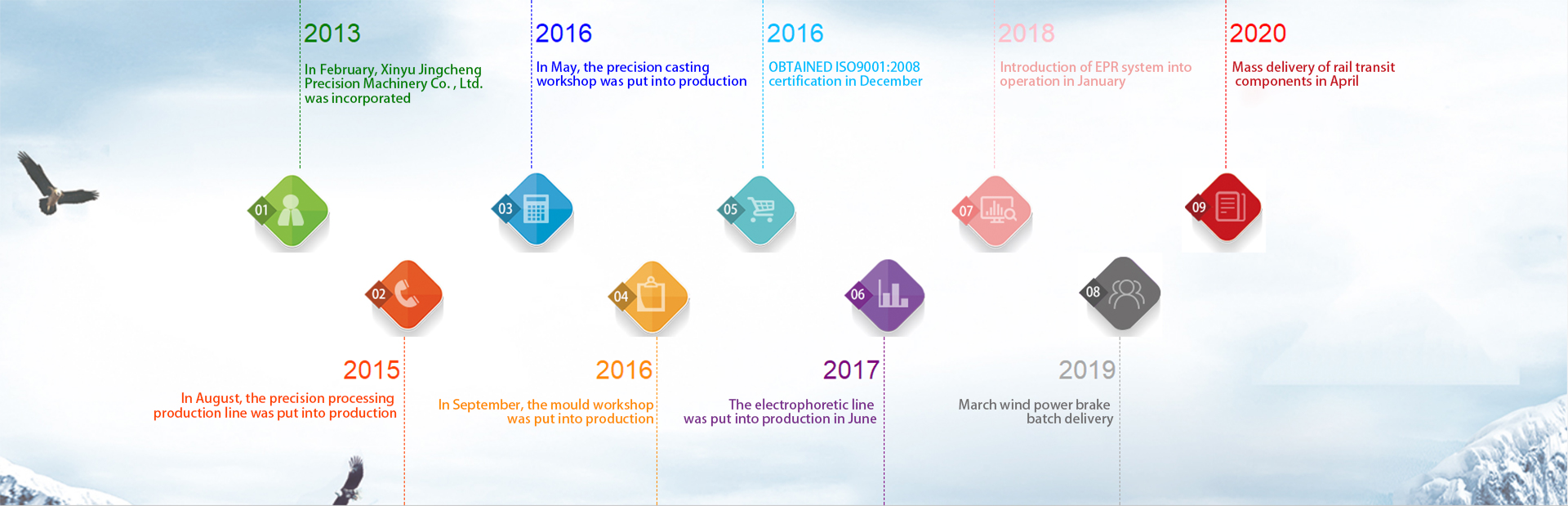 2013

In February, Xinyu Jingcheng Precision Machinery Co. , Ltd. was incorporated

2016

In May, the precision casting workshop was put into production

2016

OBTAINED ISO9001:2008 certification in December

2018

Introduction of EPR system into operation in January

2020

Mass delivery of rail transit components in April

01

03

05

07

09

02

04

06

08

2015

In August, the precision processing production line was put into production

2016

In September, the mould workshop was put into production

2017

The electrophoretic line was put into production in June

2019

March wind power brake batch delivery